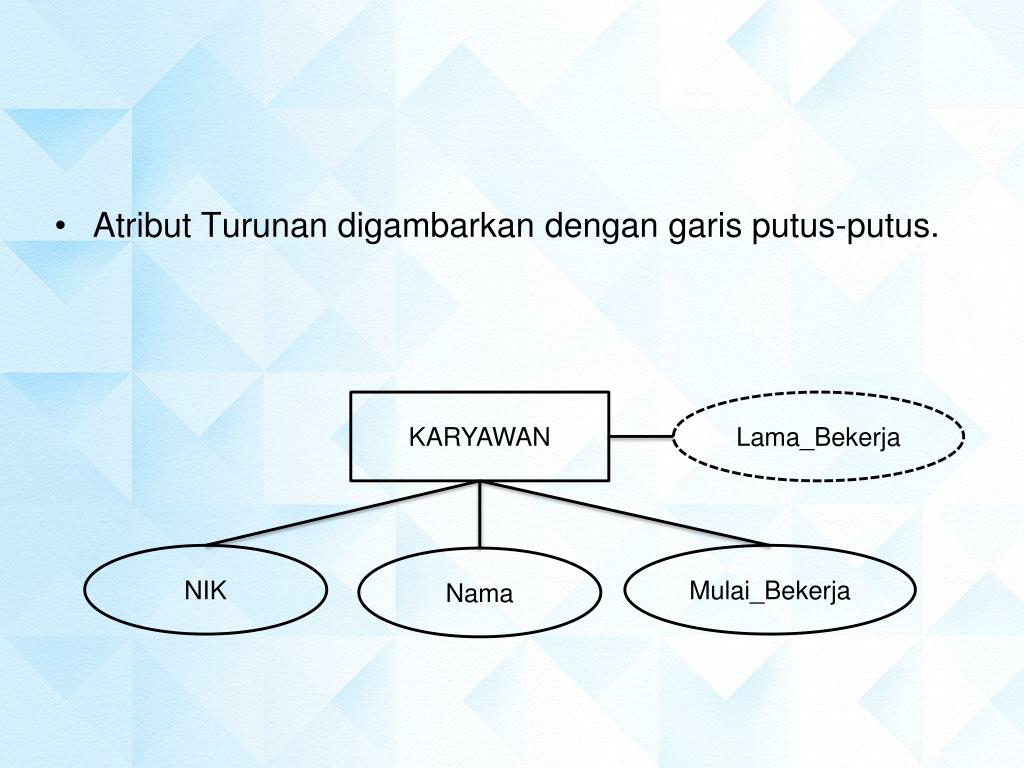 • Atribut Turunan digambarkan dengan garis putus-putus.

KARYAWAN

Lama_Bekerja

NIK

Nama

Mulai_Bekerja